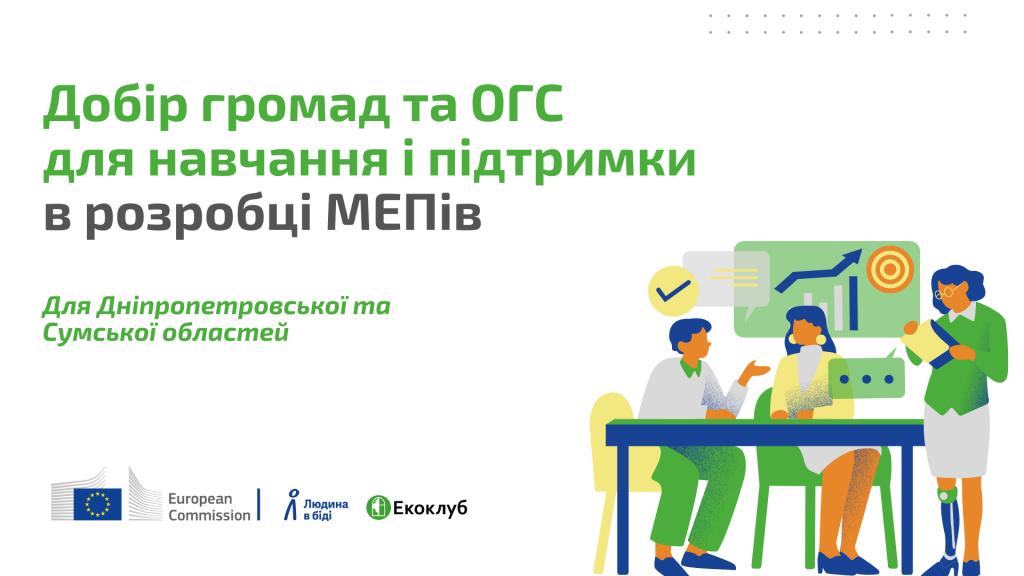 Добір громад та ОГС для навчання і підтримки в розробці МЕПів

Для Дніпропетровської та Сумської областей

European Commission

Людина в біді

Екоклуб